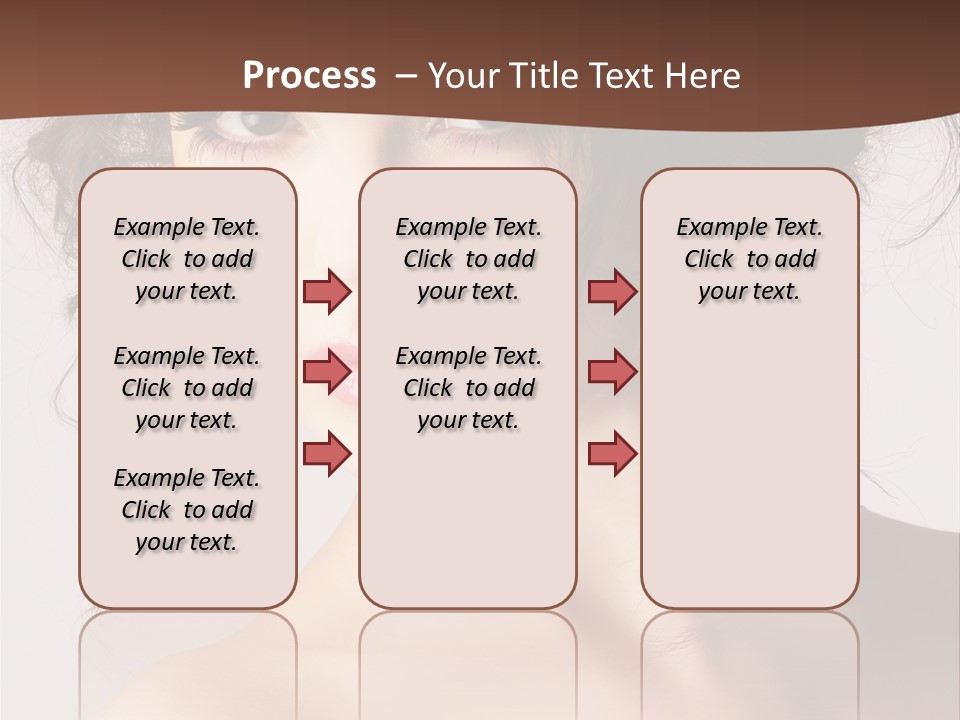 Process – Your Title Text Here

Example Text. Click to add your text.

Example Text. Click to add your text.

Example Text. Click to add your text.

Example Text. Click to add your text.

Example Text. Click to add your text.

Example Text. Click to add your text.